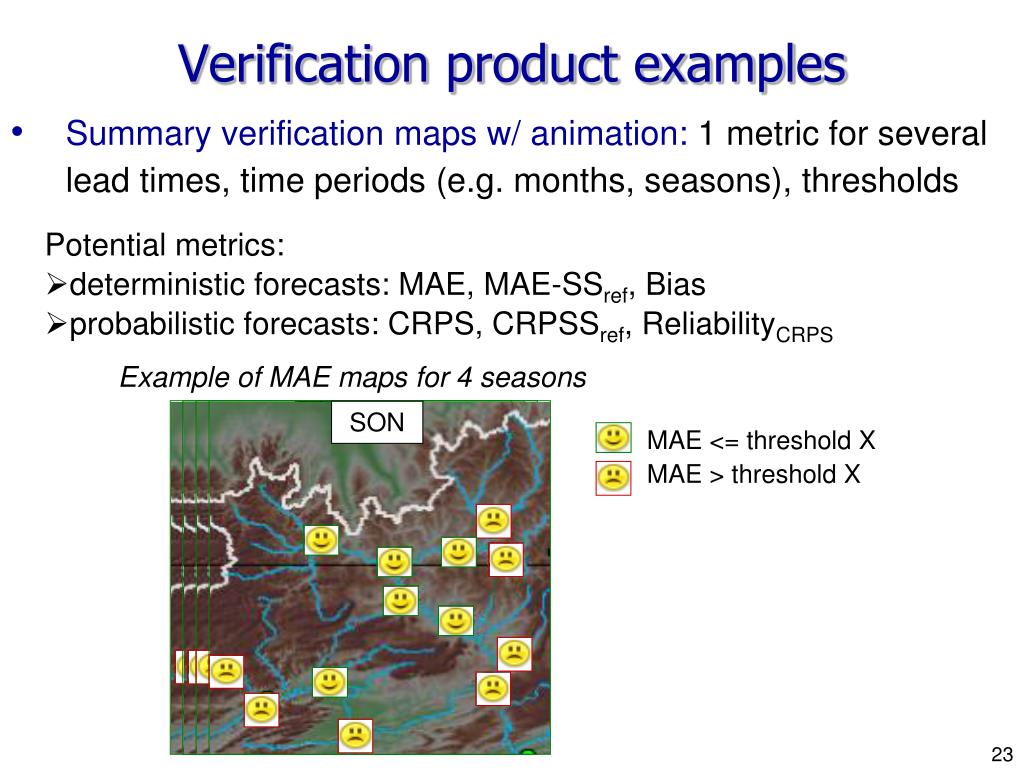 Verification product examples

• Summary verification maps w/ animation: 1 metric for several lead times, time periods (e.g. months, seasons), thresholds

Potential metrics:
➢deterministic forecasts: MAE, MAE-SS$_{ref}$, Bias
➢probabilistic forecasts: CRPS, CRPSS$_{ref}$, Reliability$_{CRPS}$

Example of MAE maps for 4 seasons

SON

MAE <= threshold X
MAE > threshold X

23